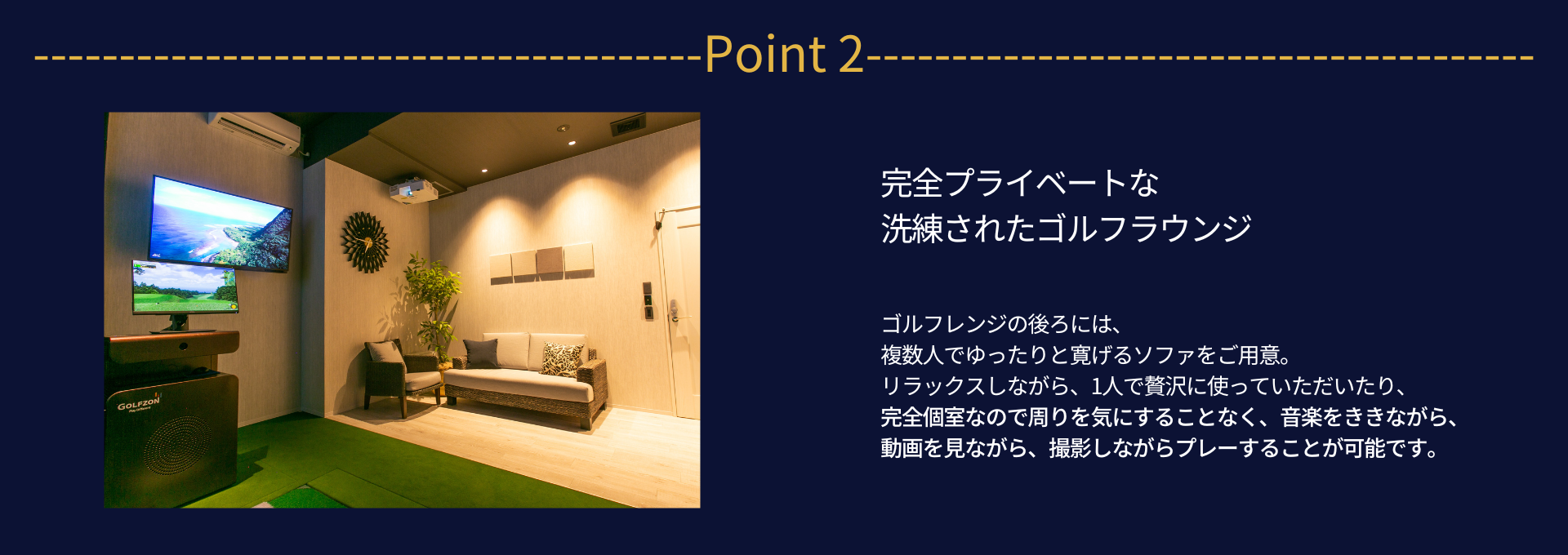 Point 2

GOLFZON

完全プライベートな
洗練されたゴルフラウンジ

ゴルフレンジの後ろには、
複数人でゆったりと寛げるソファをご用意。
リラックスしながら、1人で贅沢に使っていただいたり、
完全個室なので周りを気にすることなく、音楽をききながら、
動画を見ながら、撮影しながらプレーすることが可能です。